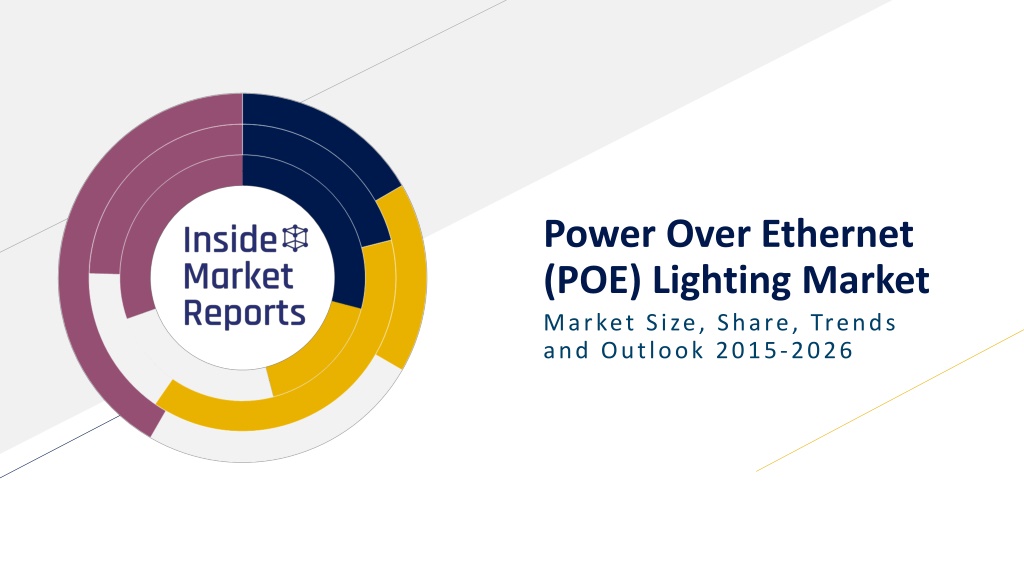 Inside Market Reports

Power Over Ethernet (POE) Lighting Market

Market Size, Share, Trends and Outlook 2015-2026